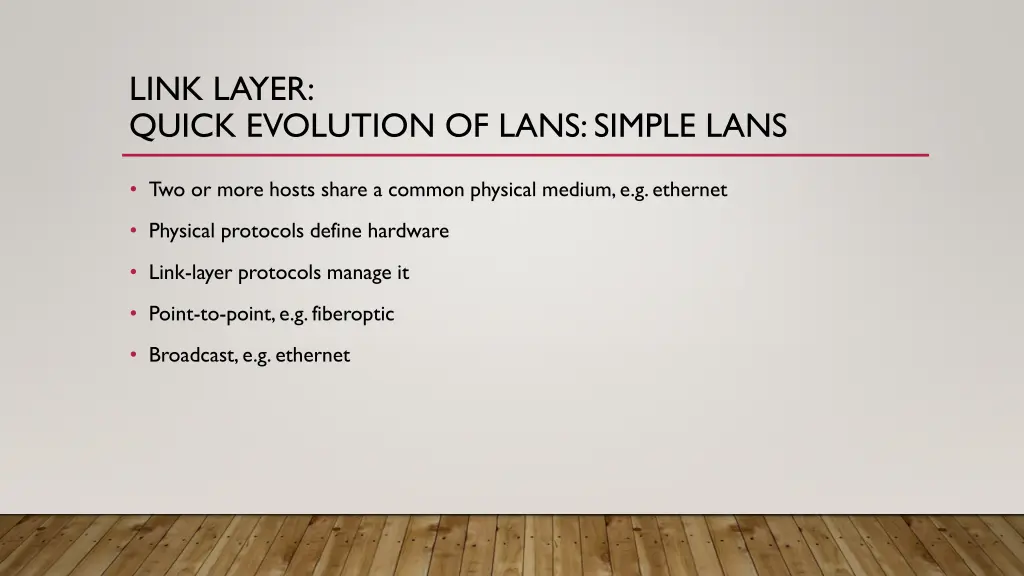 LINK LAYER:
QUICK EVOLUTION OF LANS: SIMPLE LANS

• Two or more hosts share a common physical medium, e.g. ethernet

• Physical protocols define hardware

• Link-layer protocols manage it

• Point-to-point, e.g. fiberoptic

• Broadcast, e.g. ethernet